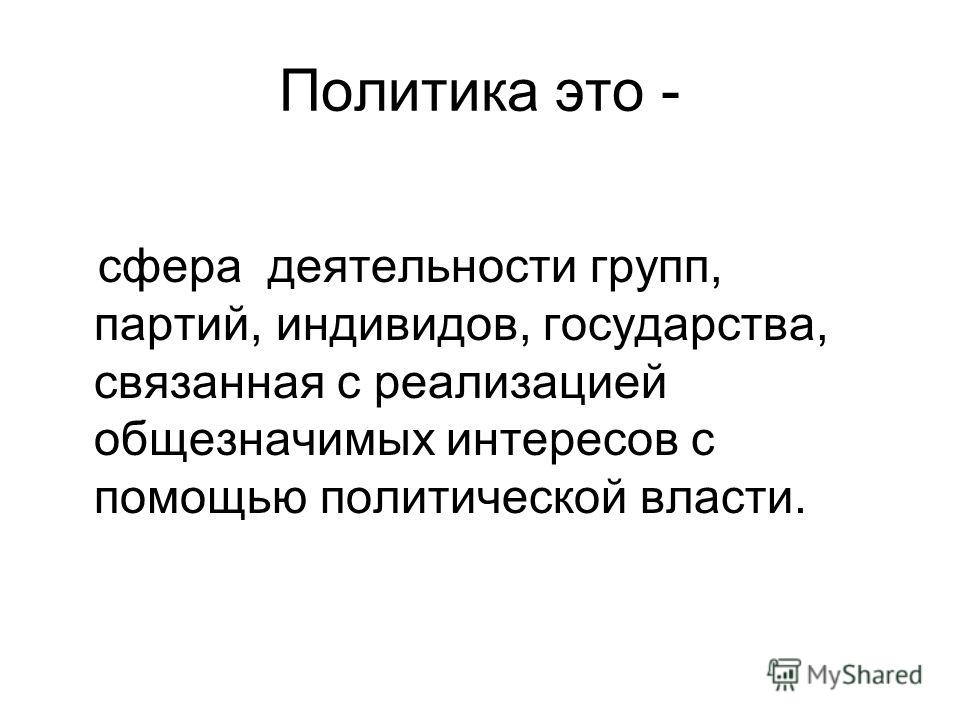 Политика это -

сфера деятельности групп, партий, индивидов, государства, связанная с реализацией общезначимых интересов с помощью политической власти.

MyShared